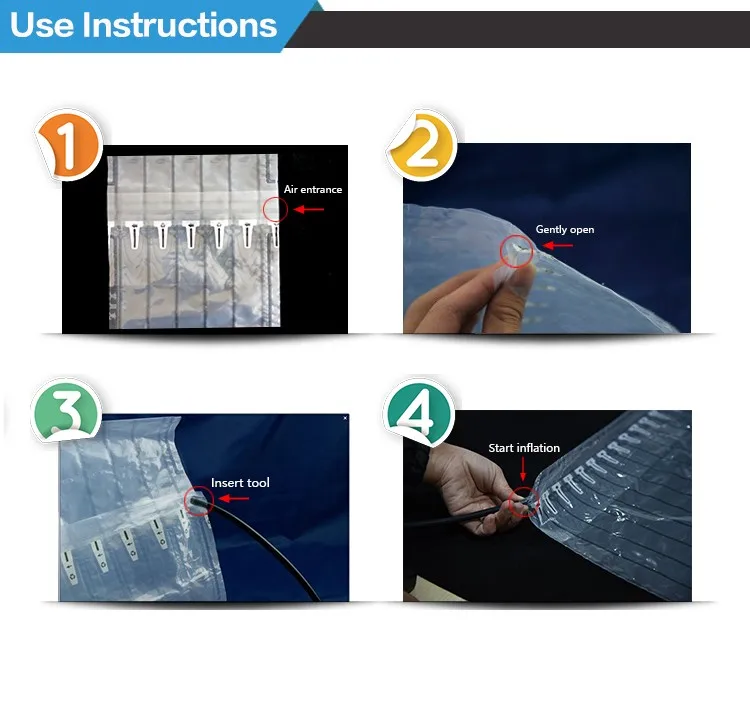 Use Instructions

1
Air entrance

2
Gently open

3
Insert tool

4
Start inflation